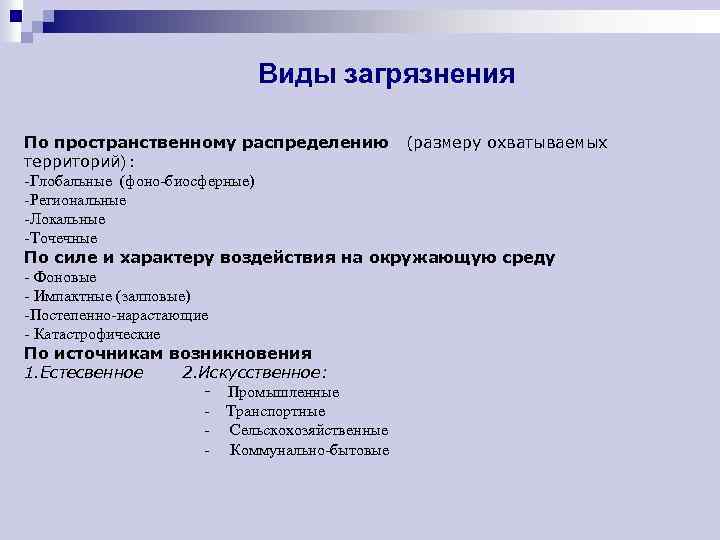 Виды загрязнения

По пространственному распределению (размеру охватываемых территорий):
-Глобальные (фоно-биосферные)
-Региональные
-Локальные
-Точечные
По силе и характеру воздействия на окружающую среду
- Фоновые
- Импактные (залповые)
-Постепенно-нарастающие
- Катастрофические
По источникам возникновения
1.Естесвенное 2.Искусственное:
- Промышленные
- Транспортные
- Сельскохозяйственные
- Коммунально-бытовые